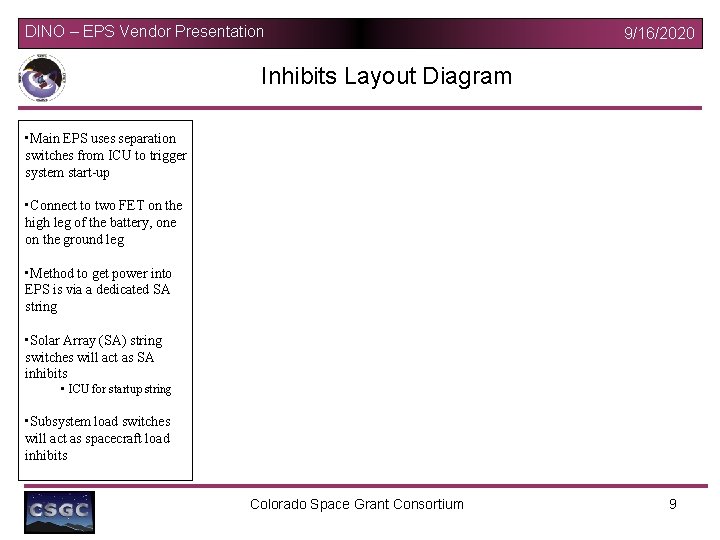 DINO – EPS Vendor Presentation

9/16/2020

Inhibits Layout Diagram

▪Main EPS uses separation switches from ICU to trigger system start-up

▪Connect to two FET on the high leg of the battery, one on the ground leg

▪Method to get power into EPS is via a dedicated SA string

▪Solar Array (SA) string switches will act as SA inhibits
▪ ICU for startup string

▪Subsystem load switches will act as spacecraft load inhibits

CSGC

Colorado Space Grant Consortium

9